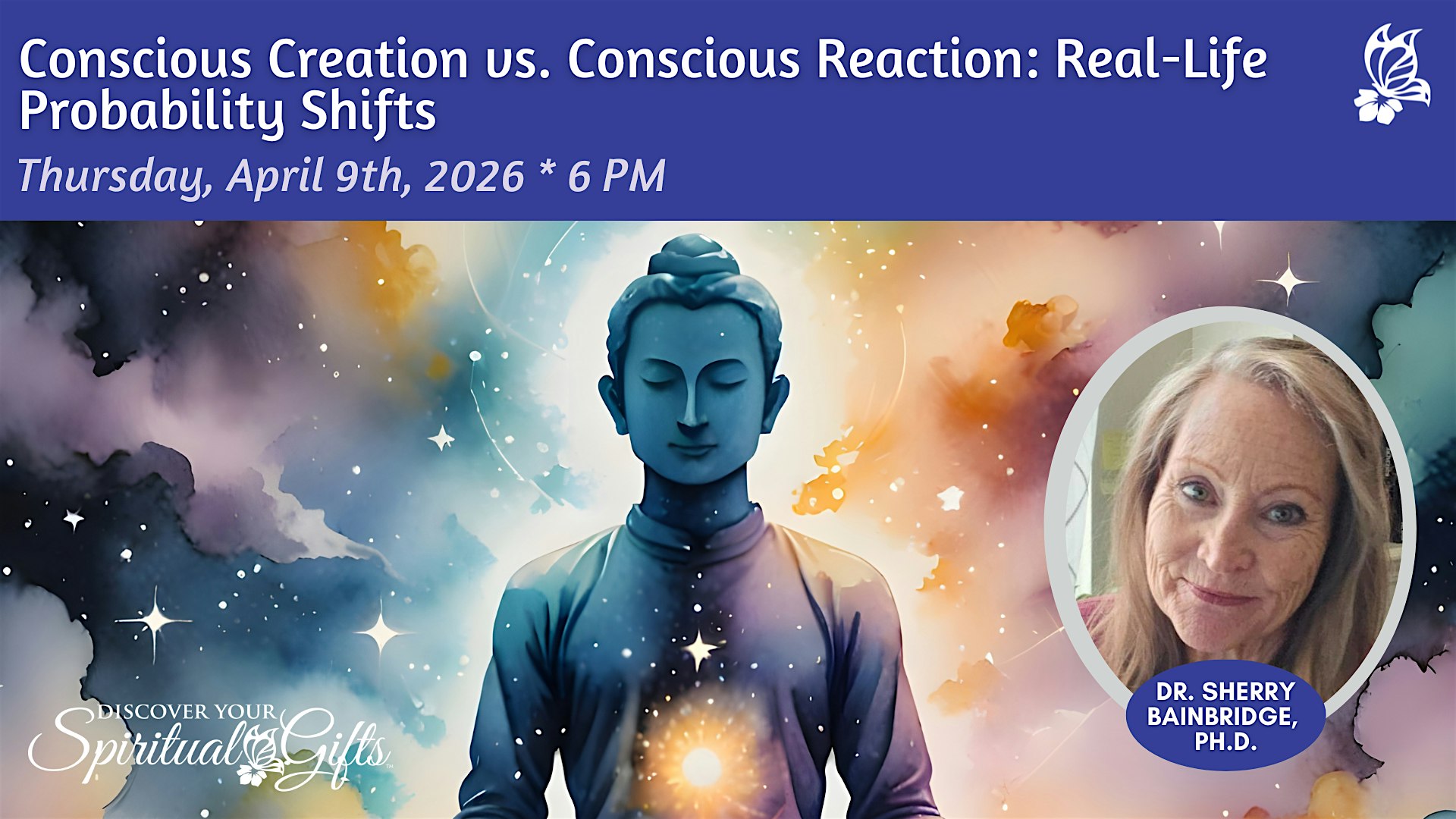 Conscious Creation vs. Conscious Reaction: Real-Life Probability Shifts

Thursday, April 9th, 2026 * 6 PM

DISCOVER YOUR Spiritual Gifts

DR. SHERRY BAINBRIDGE, PH.D.